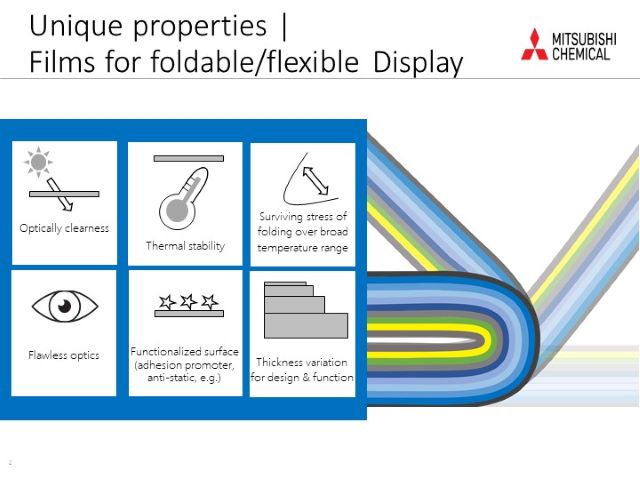 Unique properties |
Films for foldable/flexible Display

MITSUBISHI CHEMICAL

Optically clearness

Thermal stability

Surviving stress of folding over broad temperature range

Flawless optics

Functionalized surface (adhesion promoter, anti-static, e.g.)

Thickness variation for design & function

2